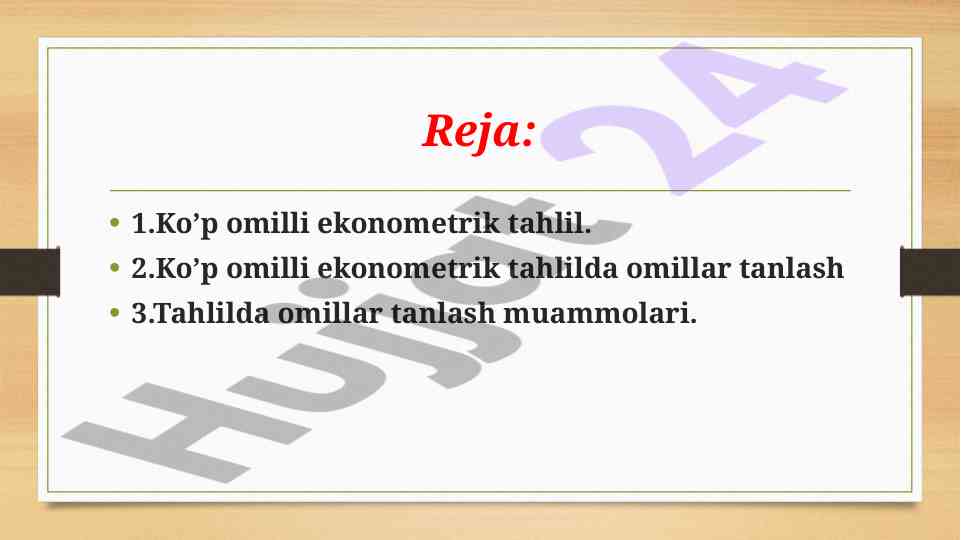 Reja:

• 1.Ko’p omilli ekonometrik tahlil.
• 2.Ko’p omilli ekonometrik tahlilda omillar tanlash
• 3.Tahlilda omillar tanlash muammolari.

Hujjat 24